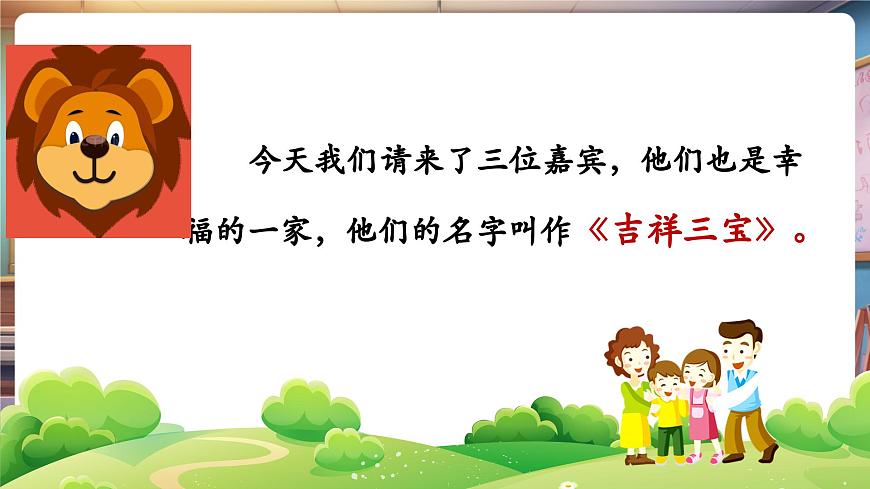 今天我们请来了三位嘉宾，他们也是幸福的一家，他们的名字叫作《吉祥三宝》。